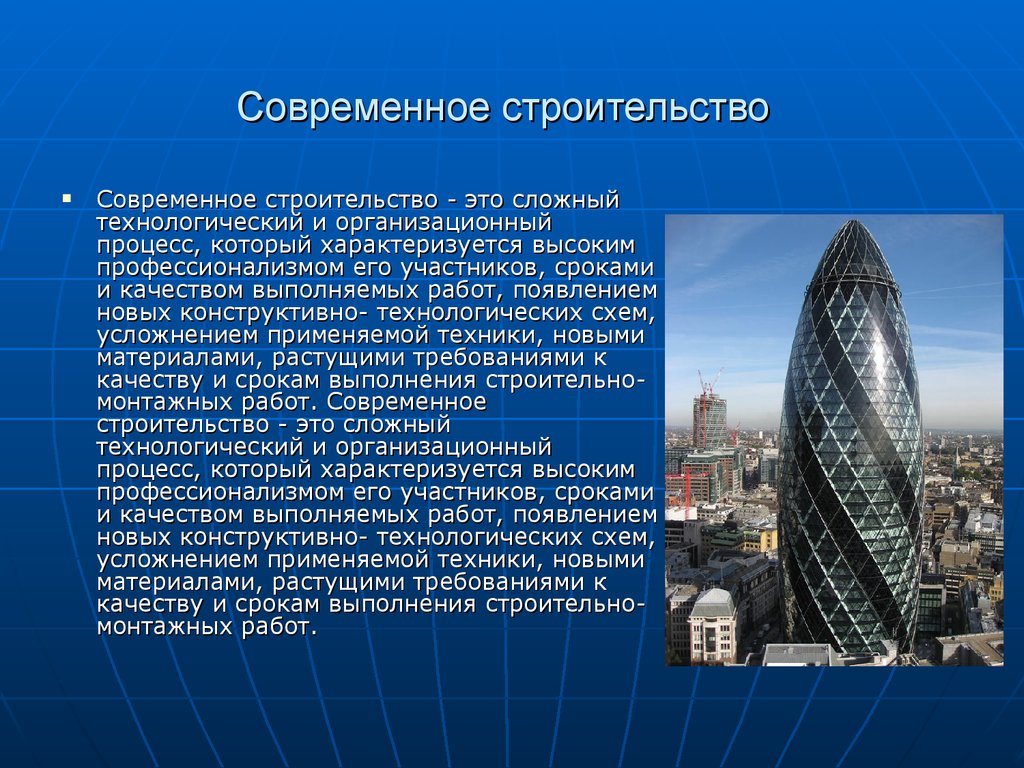 Современное строительство

▪ Современное строительство - это сложный технологический и организационный процесс, который характеризуется высоким профессионализмом его участников, сроками и качеством выполняемых работ, появлением новых конструктивно- технологических схем, усложнением применяемой техники, новыми материалами, растущими требованиями к качеству и срокам выполнения строительно-монтажных работ. Современное строительство - это сложный технологический и организационный процесс, который характеризуется высоким профессионализмом его участников, сроками и качеством выполняемых работ, появлением новых конструктивно- технологических схем, усложнением применяемой техники, новыми материалами, растущими требованиями к качеству и срокам выполнения строительно-монтажных работ.